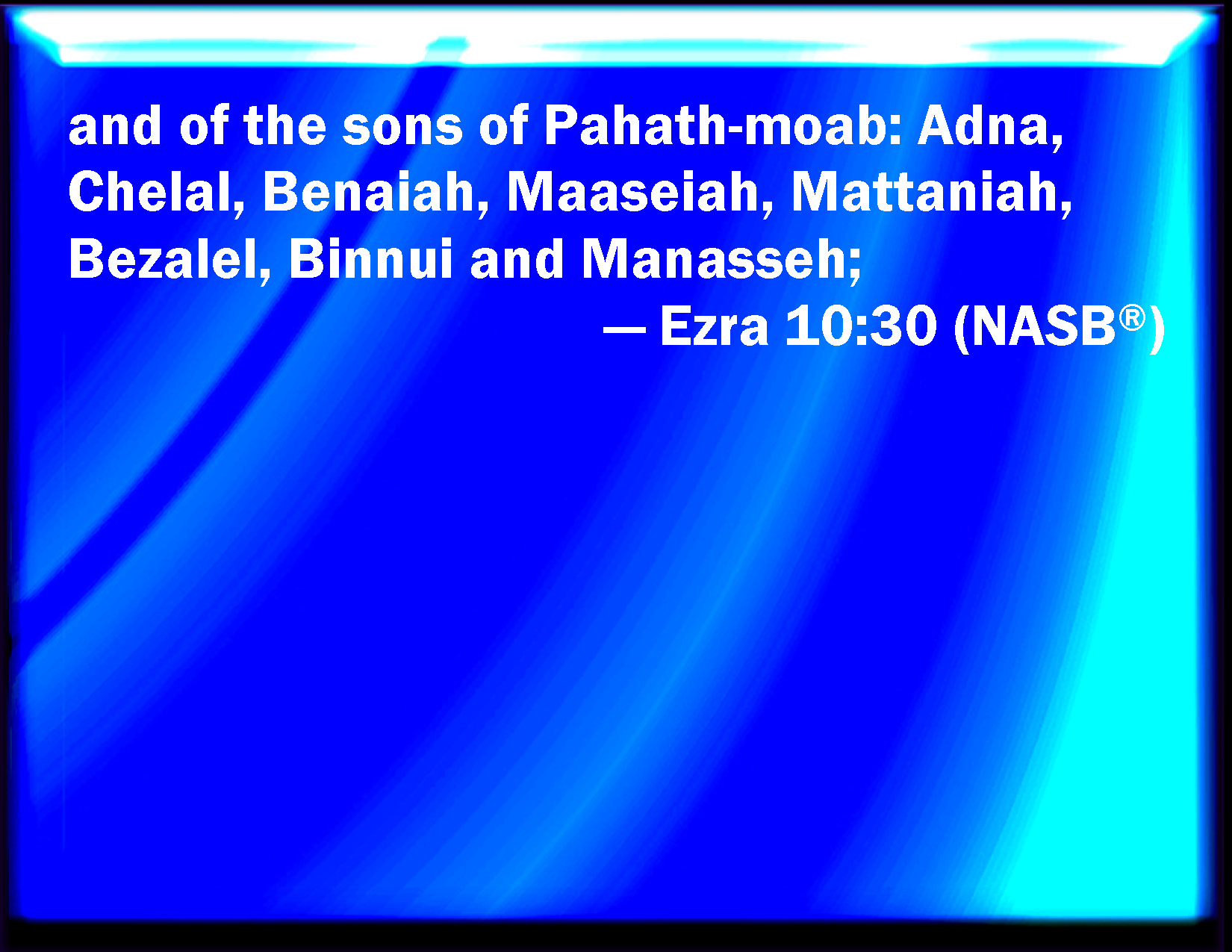 and of the sons of Pahath-moab: Adna, Chelal, Benaiah, Maaseiah, Mattaniah, Bezalel, Binnui and Manasseh;

— Ezra 10:30 (NASB®)